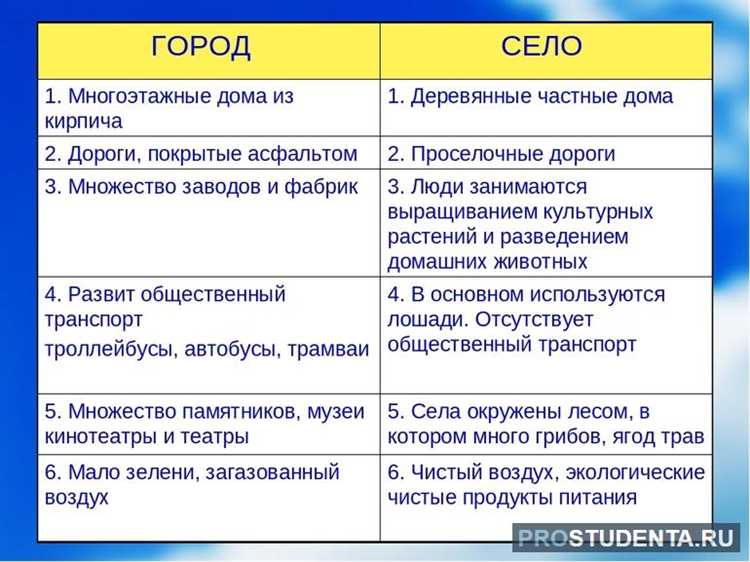 | ГОРОД | СЕЛО |
|---|---|
| 1. Многоэтажные дома из кирпича | 1. Деревянные частные дома |
| 2. Дороги, покрытые асфальтом | 2. Проселочные дороги |
| 3. Множество заводов и фабрик | 3. Люди занимаются выращиванием культурных растений и разведением домашних животных |
| 4. Развит общественный транспорт троллейбусы, автобусы, трамваи | 4. В основном используются лошади. Отсутствует общественный транспорт |
| 5. Множество памятников, музеи кинотеатры и театры | 5. Села окружены лесом, в котором много грибов, ягод трав |
| 6. Мало зелени, загазованный воздух | 6. Чистый воздух, экологические чистые продукты питания |

PROSTUDENTA.RU